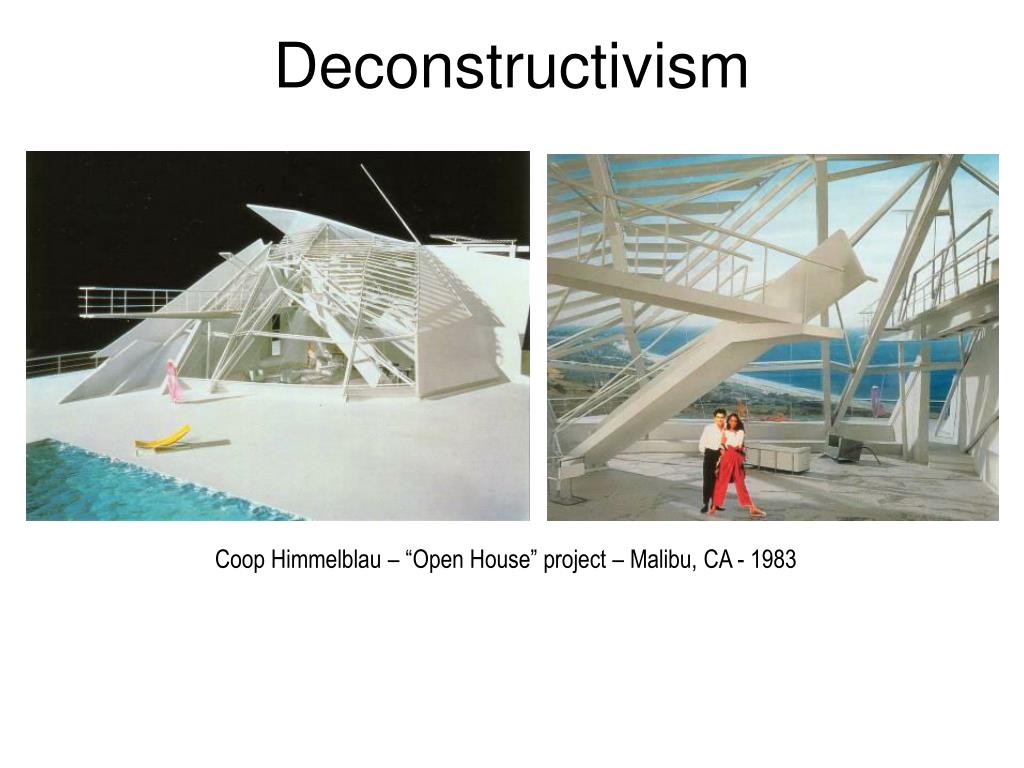 Deconstructivism

Coop Himmelblau – “Open House” project – Malibu, CA - 1983